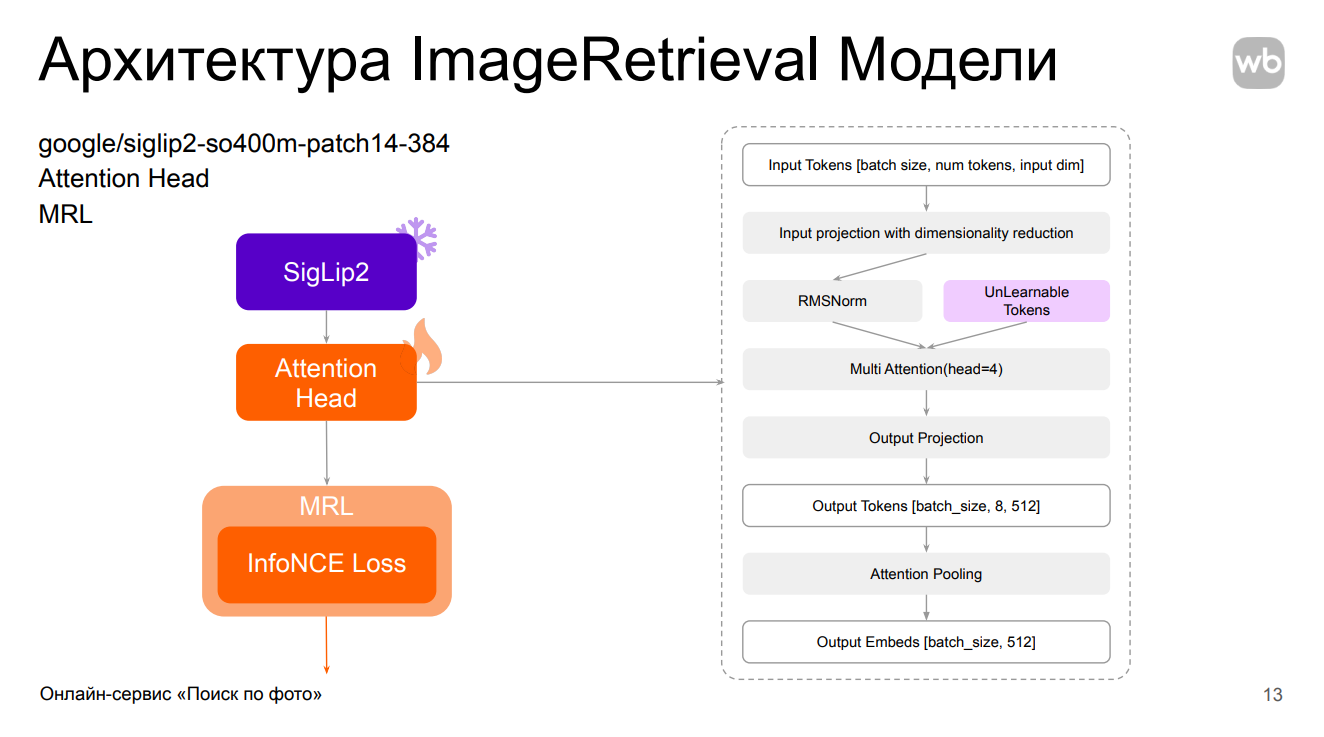 Архитектура ImageRetrieval Модели

wb

google/siglip2-so400m-patch14-384
Attention Head
MRL

SigLip2

Attention Head

MRL

InfoNCE Loss

Input Tokens [batch size, num tokens, input dim]

Input projection with dimensionality reduction

RMSNorm

UnLearnable Tokens

Multi Attention(head=4)

Output Projection

Output Tokens [batch_size, 8, 512]

Attention Pooling

Output Embeds [batch_size, 512]

Онлайн-сервис «Поиск по фото»

13